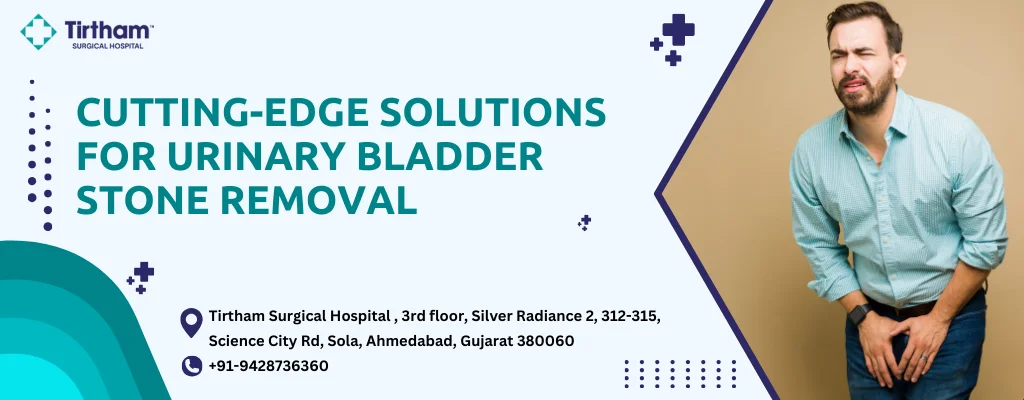 Tirtham™
SURGICAL HOSPITAL

CUTTING-EDGE SOLUTIONS FOR URINARY BLADDER STONE REMOVAL

Tirtham Surgical Hospital , 3rd floor, Silver Radiance 2, 312-315, Science City Rd, Sola, Ahmedabad, Gujarat 380060

+91-9428736360